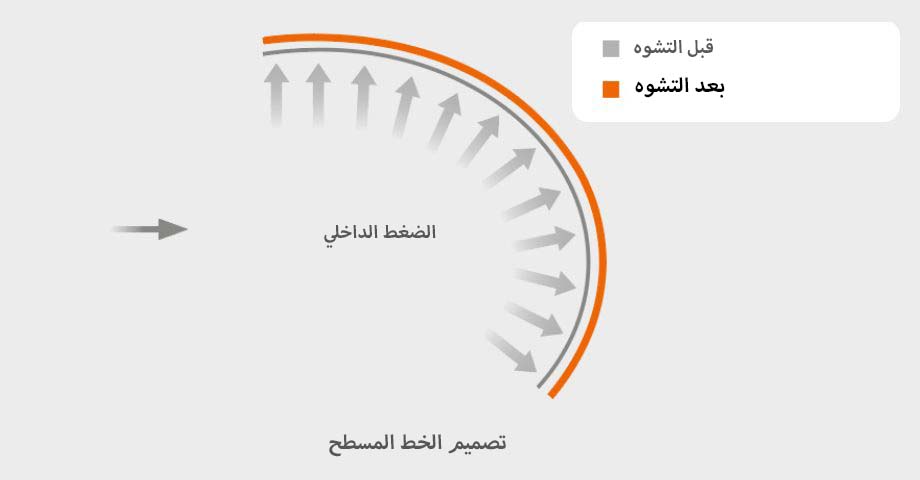 قبل التشوه
بعد التشوه

الضغط الداخلي

تصميم الخط المسطح